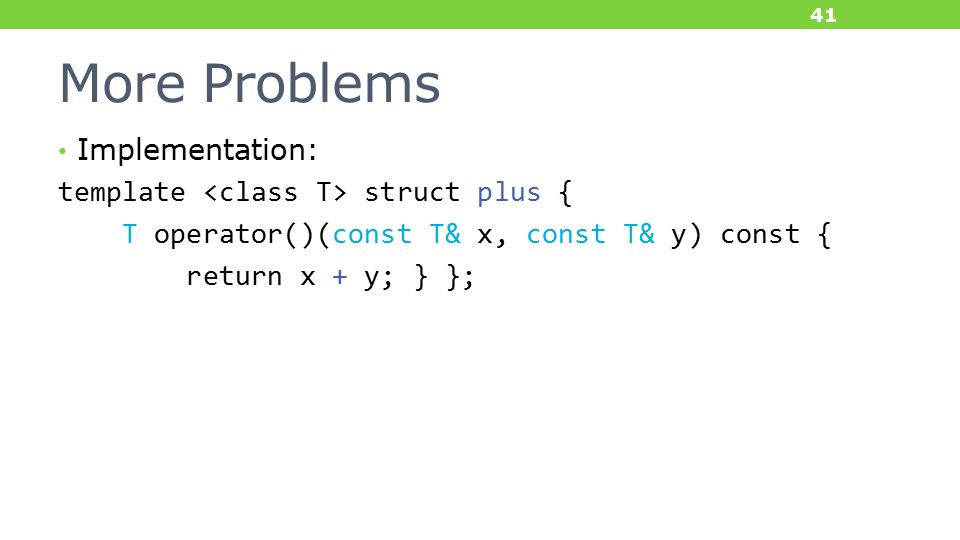 41

More Problems

• Implementation:

template <class T> struct plus {
T operator()(const T& x, const T& y) const {
return x + y; } };